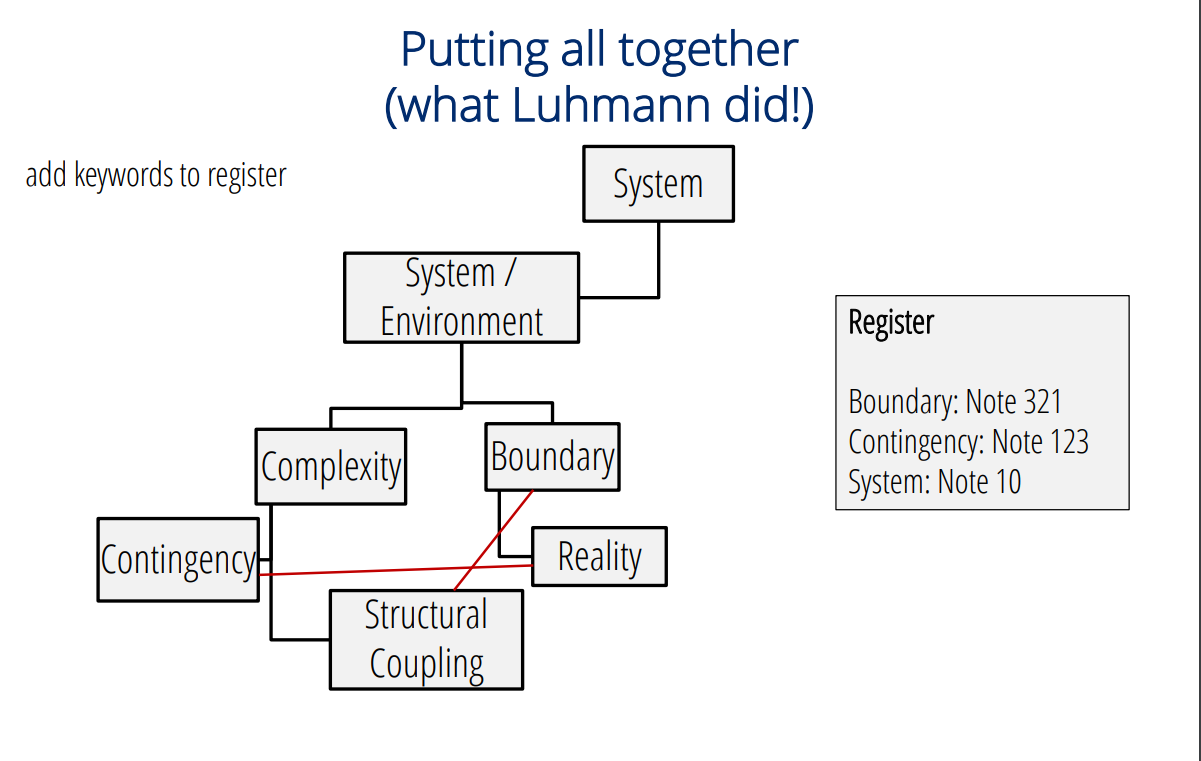 Putting all together
(what Luhmann did!)

add keywords to register

System

System / Environment

Complexity

Boundary

Contingency

Reality

Structural Coupling

Register

Boundary: Note 321
Contingency: Note 123
System: Note 10